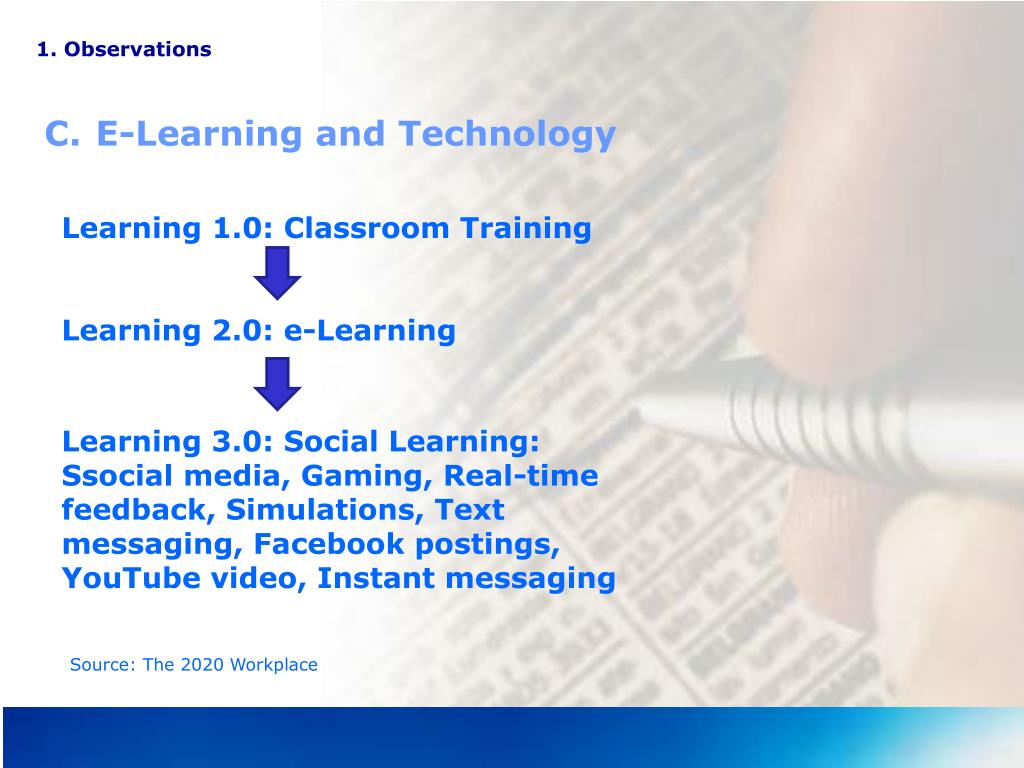 1. Observations

C. E-Learning and Technology

Learning 1.0: Classroom Training

Learning 2.0: e-Learning

Learning 3.0: Social Learning: Ssocial media, Gaming, Real-time feedback, Simulations, Text messaging, Facebook postings, YouTube video, Instant messaging

Source: The 2020 Workplace